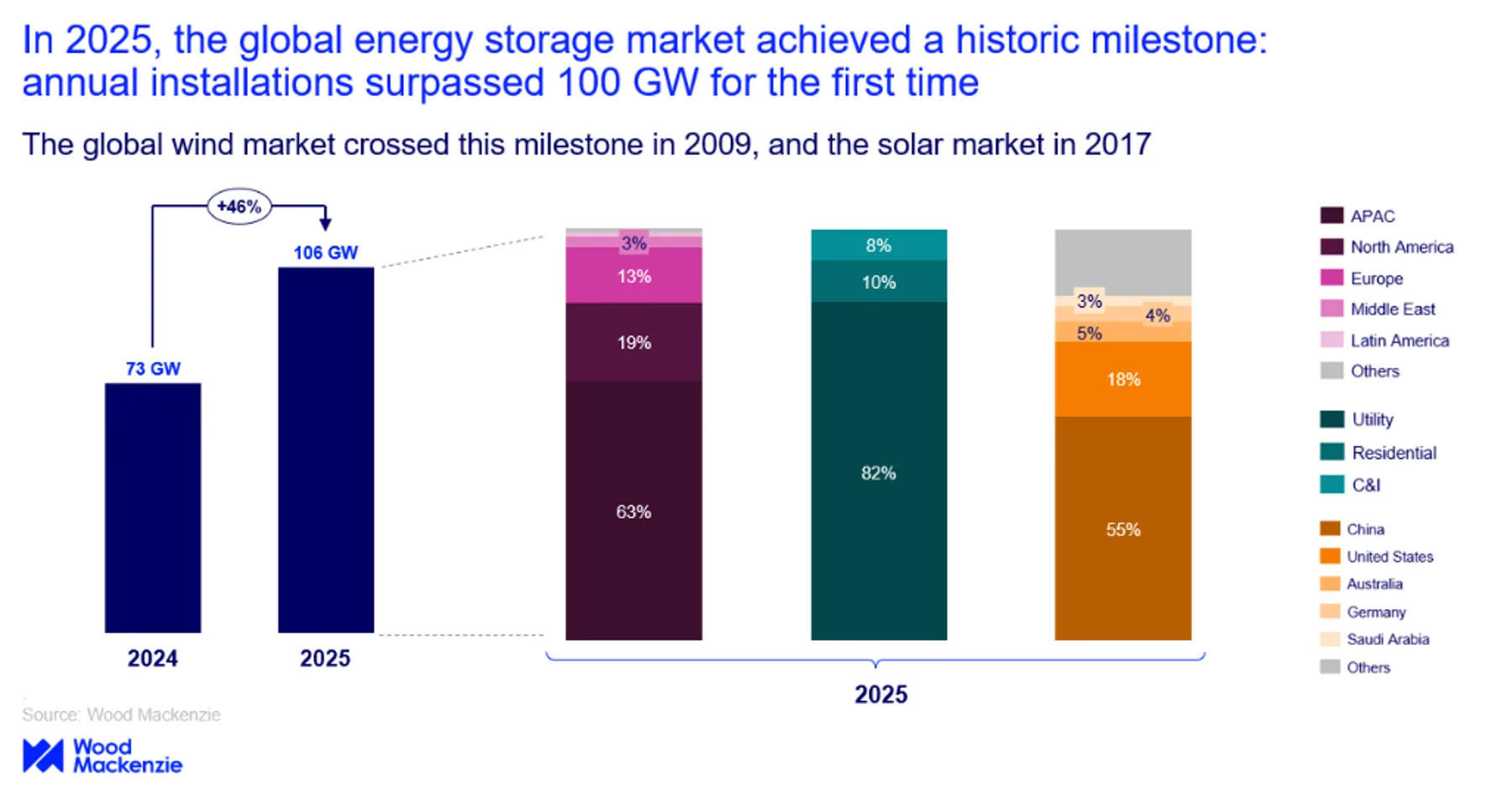 In 2025, the global energy storage market achieved a historic milestone: annual installations surpassed 100 GW for the first time

The global wind market crossed this milestone in 2009, and the solar market in 2017

+46%

73 GW

106 GW

2024

2025

3%
13%
19%
63%

8%
10%
82%

3%
4%
5%
18%
55%

2025

APAC
North America
Europe
Middle East
Latin America
Others

Utility
Residential
C&I

China
United States
Australia
Germany
Saudi Arabia
Others

Source: Wood Mackenzie

Wood Mackenzie